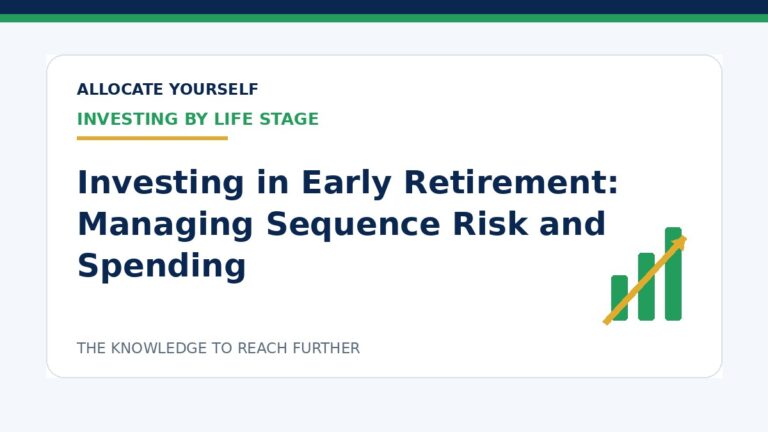 ALLOCATE YOURSELF

INVESTING BY LIFE STAGE

Investing in Early Retirement: Managing Sequence Risk and Spending

THE KNOWLEDGE TO REACH FURTHER